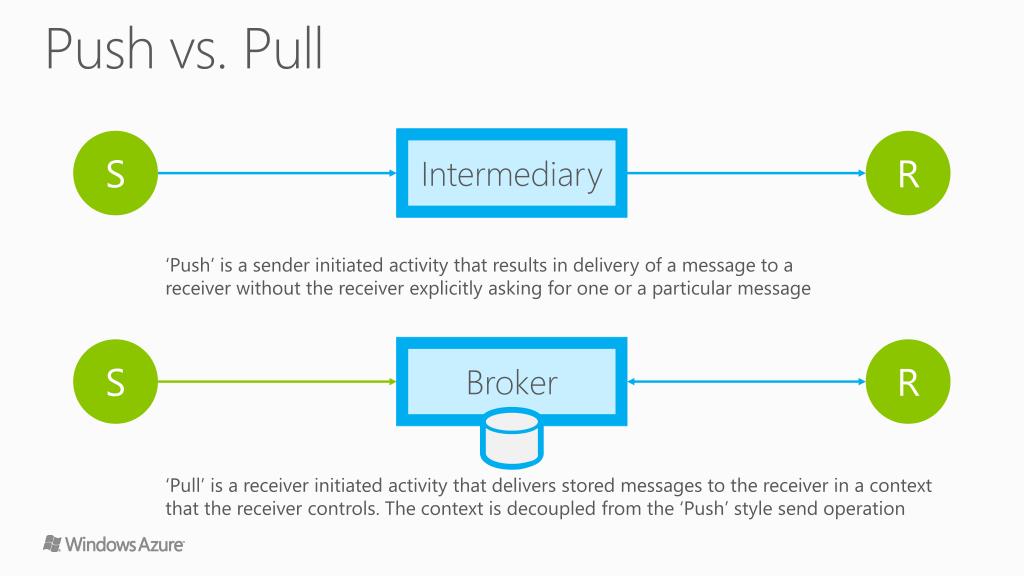 Push vs. Pull

S

Intermediary

R

'Push' is a sender initiated activity that results in delivery of a message to a receiver without the receiver explicitly asking for one or a particular message

S

Broker

R

'Pull' is a receiver initiated activity that delivers stored messages to the receiver in a context that the receiver controls. The context is decoupled from the 'Push' style send operation

Windows Azure